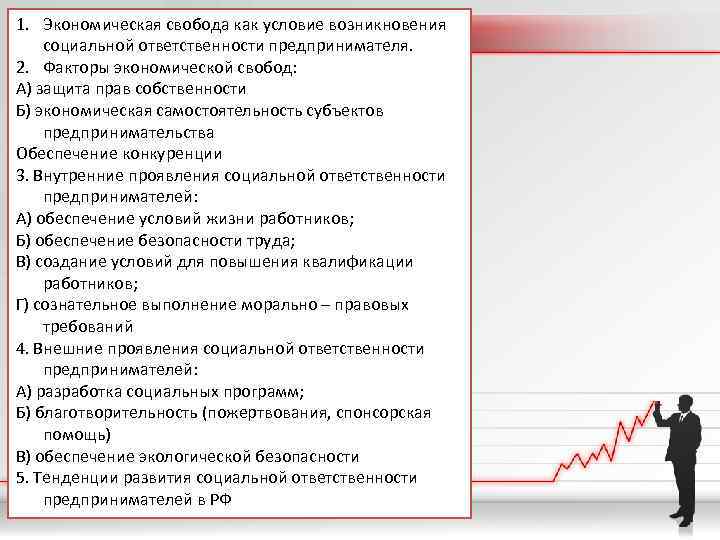 1. Экономическая свобода как условие возникновения социальной ответственности предпринимателя.
2. Факторы экономической свобод:
А) защита прав собственности
Б) экономическая самостоятельность субъектов предпринимательства
Обеспечение конкуренции
3. Внутренние проявления социальной ответственности предпринимателей:
А) обеспечение условий жизни работников;
Б) обеспечение безопасности труда;
В) создание условий для повышения квалификации работников;
Г) сознательное выполнение морально – правовых требований
4. Внешние проявления социальной ответственности предпринимателей:
А) разработка социальных программ;
Б) благотворительность (пожертвования, спонсорская помощь)
В) обеспечение экологической безопасности
5. Тенденции развития социальной ответственности предпринимателей в РФ